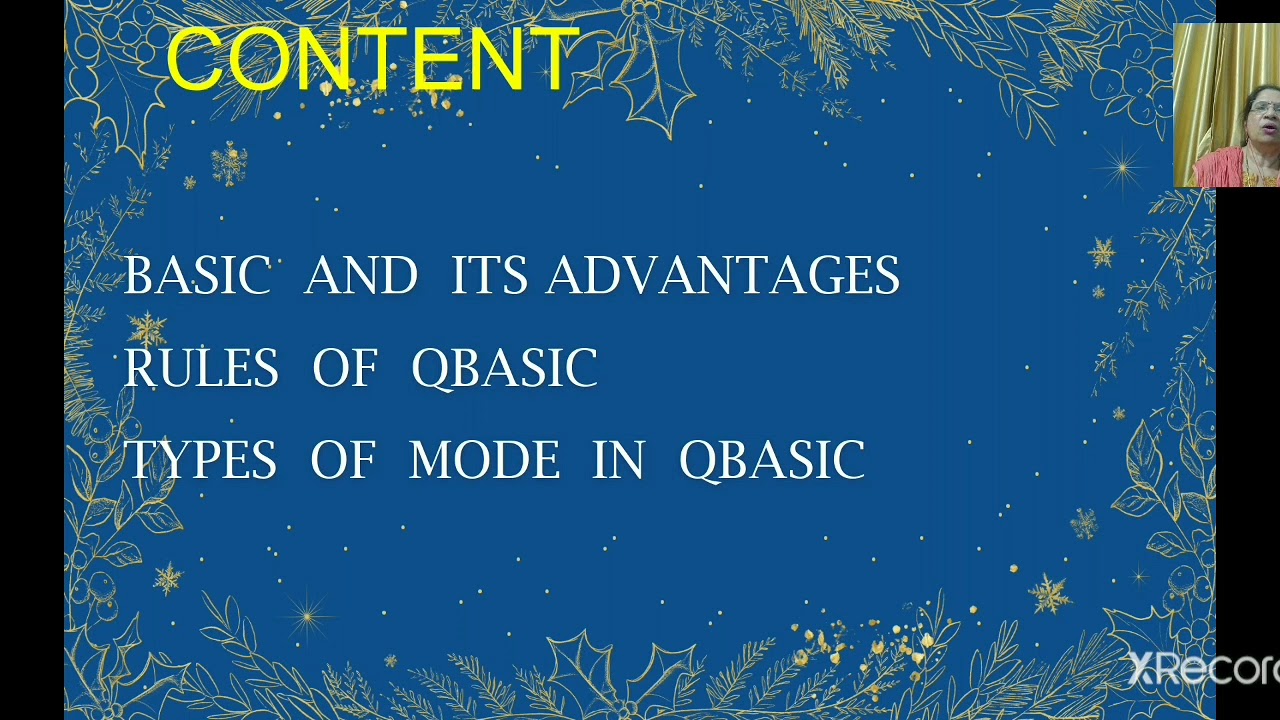 CONTENT

BASIC AND ITS ADVANTAGES

RULES OF QBASIC

TYPES OF MODE IN QBASIC

XRecor